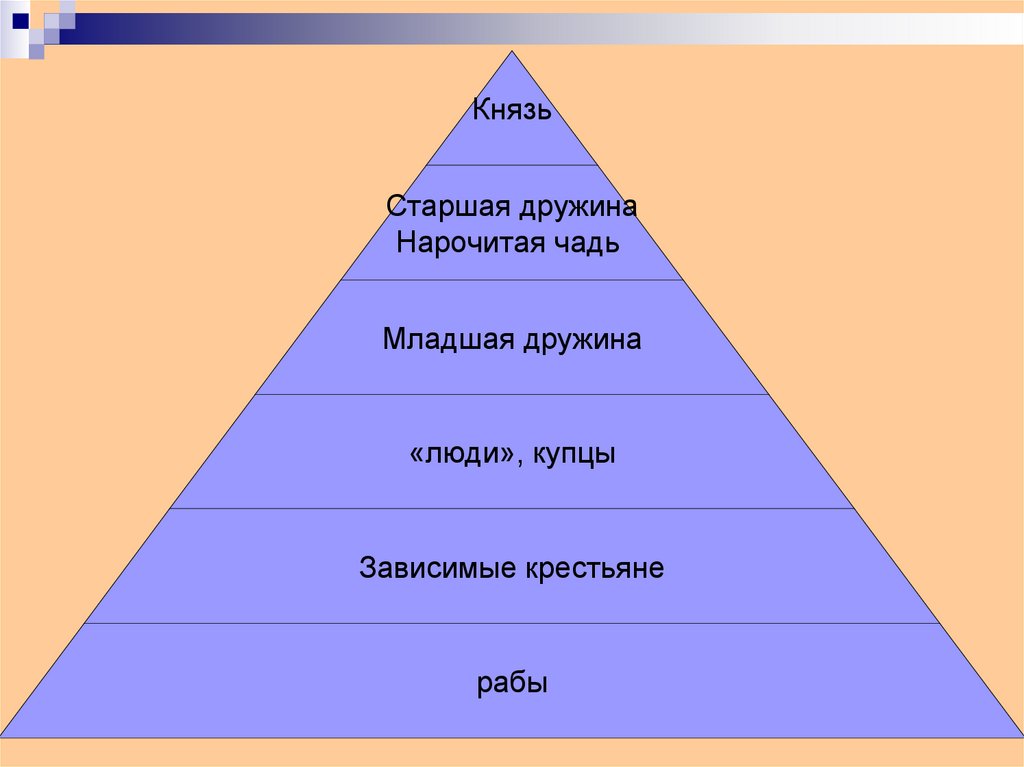 Князь

Старшая дружина
Нарочитая чадь

Младшая дружина

«люди», купцы

Зависимые крестьяне

рабы